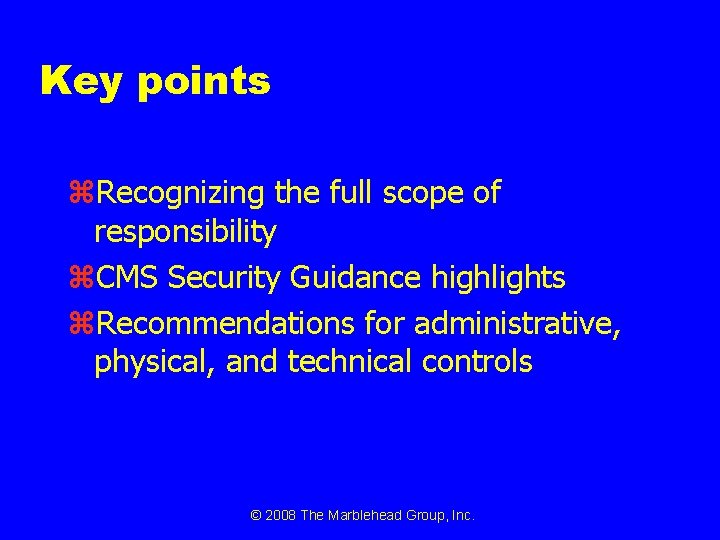 Key points

⌘Recognizing the full scope of responsibility

⌘CMS Security Guidance highlights

⌘Recommendations for administrative, physical, and technical controls

© 2008 The Marblehead Group, Inc.